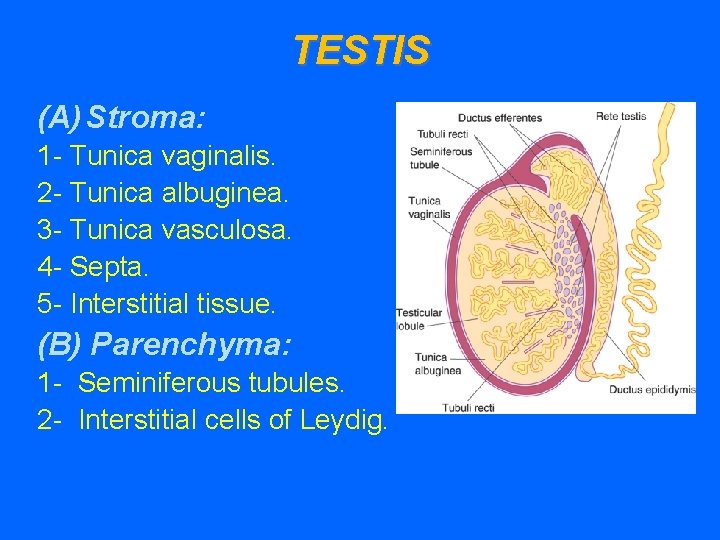 TESTIS

(A) Stroma:

1- Tunica vaginalis.

2- Tunica albuginea.

3- Tunica vasculosa.

4- Septa.

5- Interstitial tissue.

(B) Parenchyma:

1- Seminiferous tubules.

2- Interstitial cells of Leydig.

Ductus efferentes
Rete testis
Tubuli recti
Seminiferous tubule
Tunica vaginalis
Testicular lobule
Tunica albuginea
Tubuli recti
Ductus epididymis